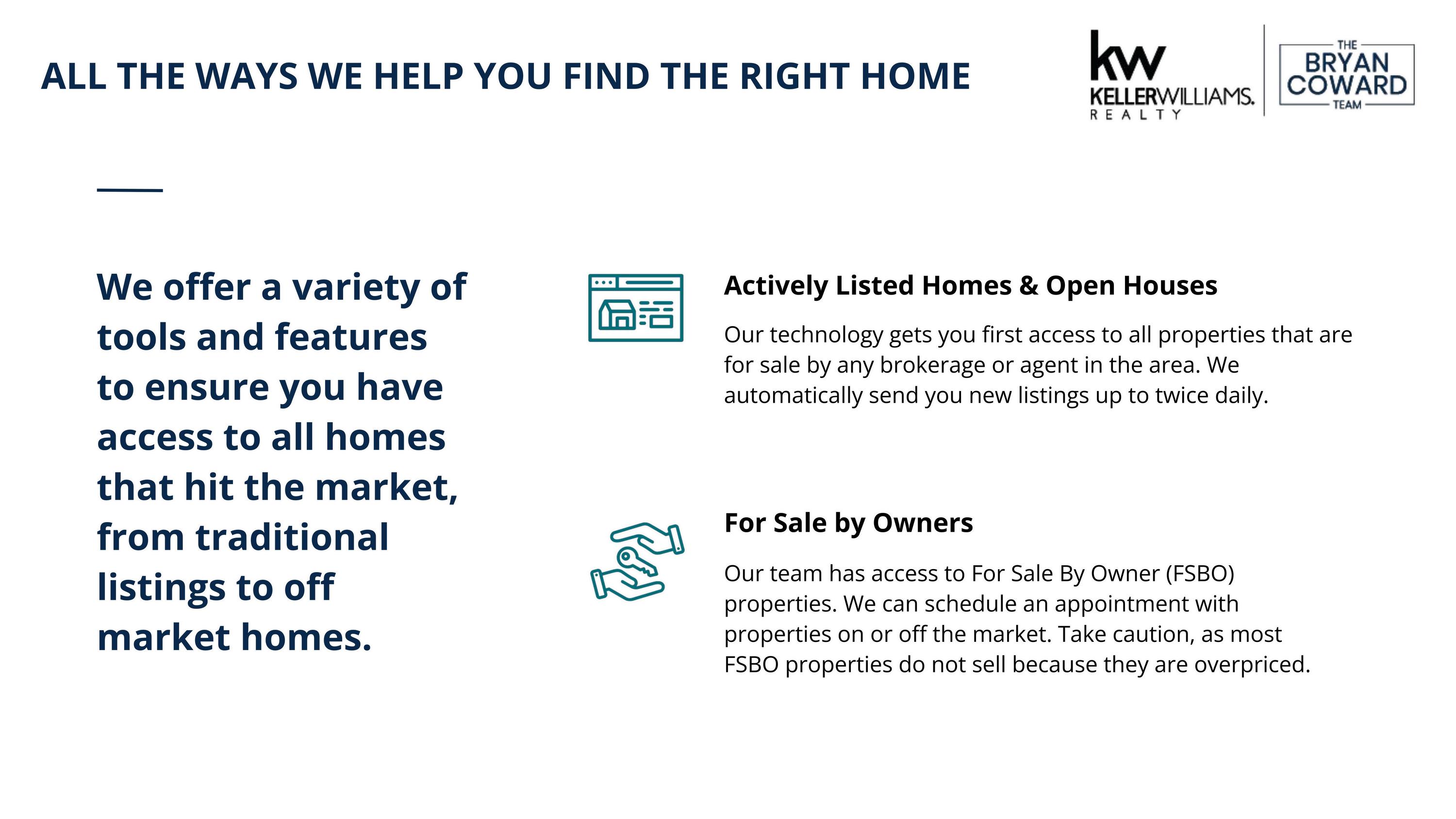 ALL THE WAYS WE HELP YOU FIND THE RIGHT HOME

kw KELLERWILLIAMS. REALTY

THE BRYAN COWARD TEAM

We offer a variety of tools and features to ensure you have access to all homes that hit the market, from traditional listings to off market homes.

Actively Listed Homes & Open Houses

Our technology gets you first access to all properties that are for sale by any brokerage or agent in the area. We automatically send you new listings up to twice daily.

For Sale by Owners

Our team has access to For Sale By Owner (FSBO) properties. We can schedule an appointment with properties on or off the market. Take caution, as most FSBO properties do not sell because they are overpriced.